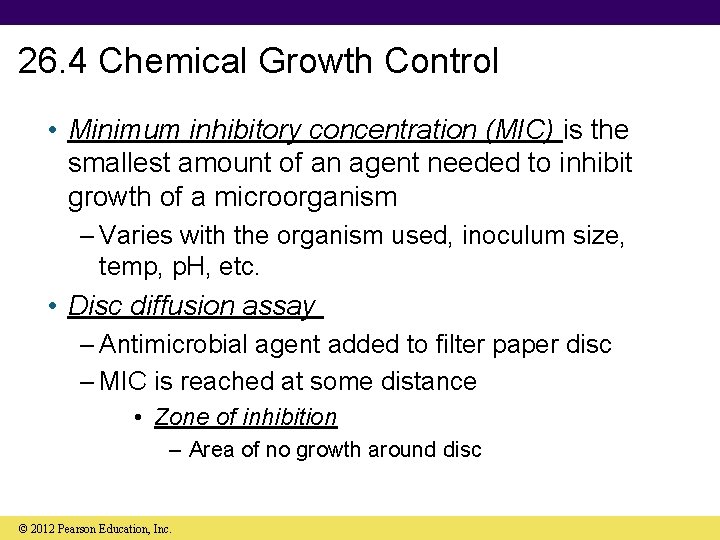 26.4 Chemical Growth Control

• Minimum inhibitory concentration (MIC) is the smallest amount of an agent needed to inhibit growth of a microorganism

– Varies with the organism used, inoculum size, temp, pH, etc.

• Disc diffusion assay

– Antimicrobial agent added to filter paper disc

– MIC is reached at some distance

• Zone of inhibition

– Area of no growth around disc

© 2012 Pearson Education, Inc.